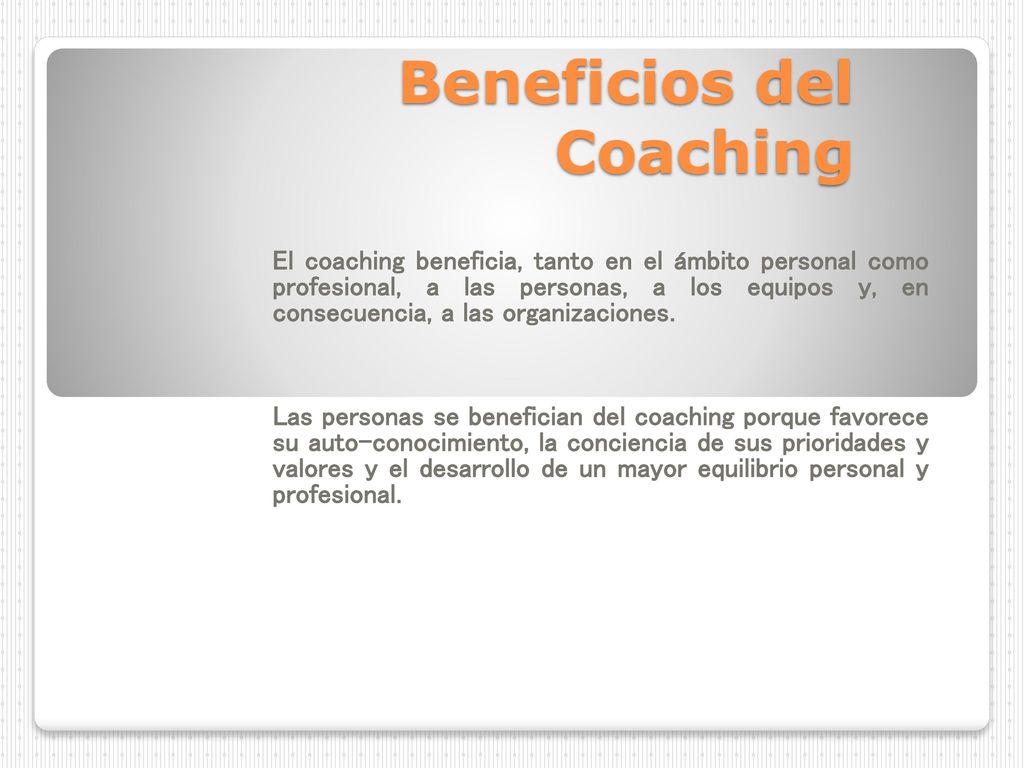 Beneficios del Coaching

El coaching beneficia, tanto en el ámbito personal como profesional, a las personas, a los equipos y, en consecuencia, a las organizaciones.

Las personas se benefician del coaching porque favorece su auto-conocimiento, la conciencia de sus prioridades y valores y el desarrollo de un mayor equilibrio personal y profesional.